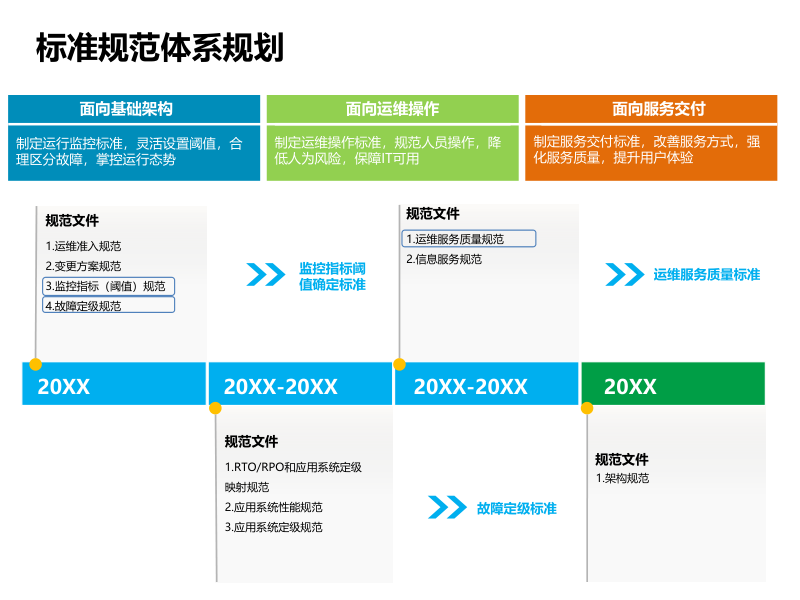 标准规范体系规划

面向基础架构

制定运行监控标准，灵活设置阈值，合理区分故障，掌控运行态势

面向运维操作

制定运维操作标准，规范人员操作，降低人为风险，保障IT可用

面向服务交付

制定服务交付标准，改善服务方式，强化服务质量，提升用户体验

规范文件
1.运维准入规范
2.变更方案规范
3.监控指标（阈值）规范
4.故障定级规范

监控指标阈值确定标准

规范文件
1.运维服务质量规范
2.信息服务规范

运维服务质量标准

20XX

20XX-20XX

20XX-20XX

20XX

规范文件
1.RTO/RPO和应用系统定级映射规范
2.应用系统性能规范
3.应用系统定级规范

故障定级标准

规范文件
1.架构规范